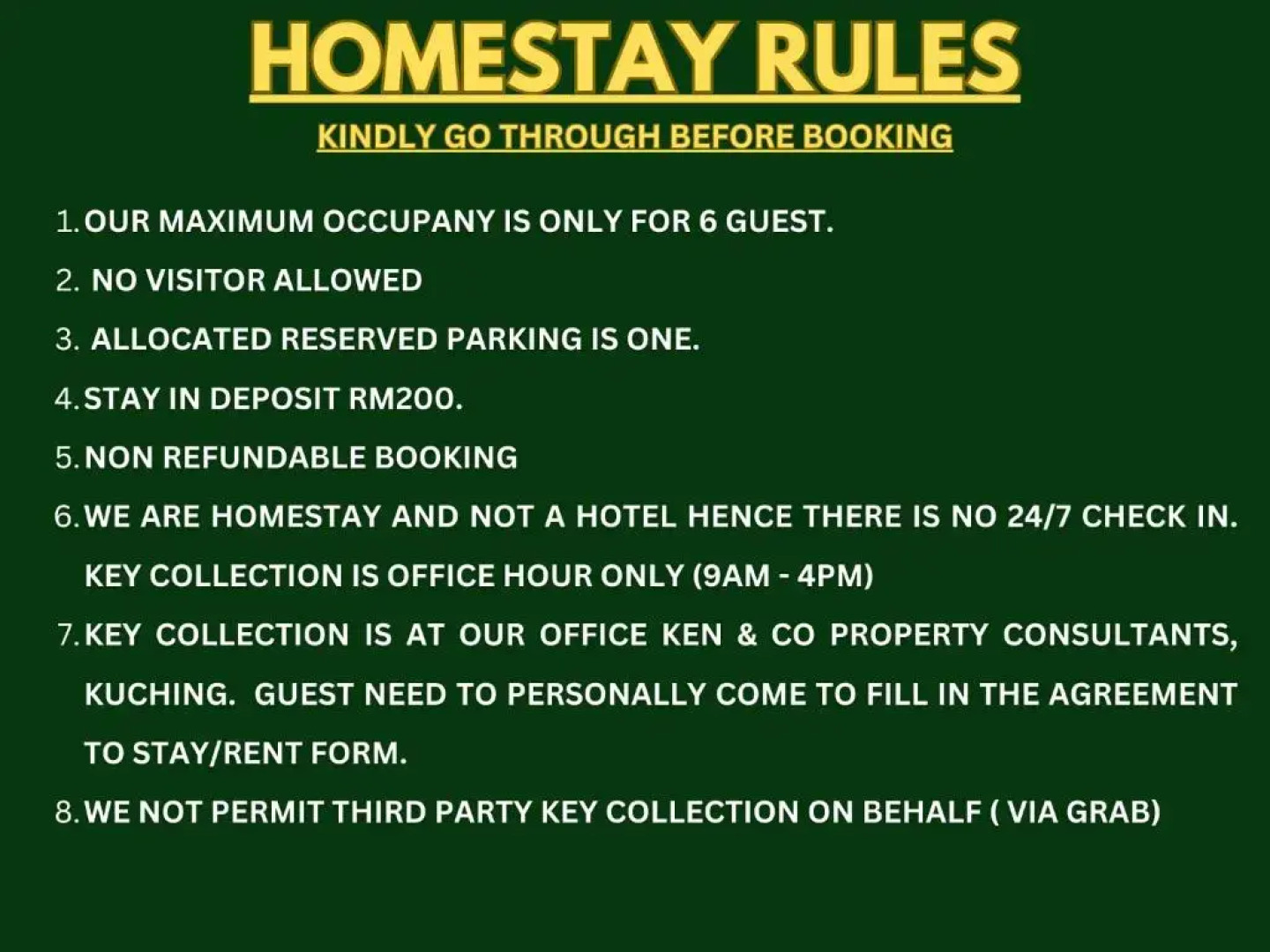 HOMESTAY RULES

KINDLY GO THROUGH BEFORE BOOKING

1. OUR MAXIMUM OCCUPANY IS ONLY FOR 6 GUEST.

2. NO VISITOR ALLOWED

3. ALLOCATED RESERVED PARKING IS ONE.

4. STAY IN DEPOSIT RM200.

5. NON REFUNDABLE BOOKING

6. WE ARE HOMESTAY AND NOT A HOTEL HENCE THERE IS NO 24/7 CHECK IN. KEY COLLECTION IS OFFICE HOUR ONLY (9AM - 4PM)

7. KEY COLLECTION IS AT OUR OFFICE KEN & CO PROPERTY CONSULTANTS, KUCHING. GUEST NEED TO PERSONALLY COME TO FILL IN THE AGREEMENT TO STAY/RENT FORM.

8. WE NOT PERMIT THIRD PARTY KEY COLLECTION ON BEHALF ( VIA GRAB)